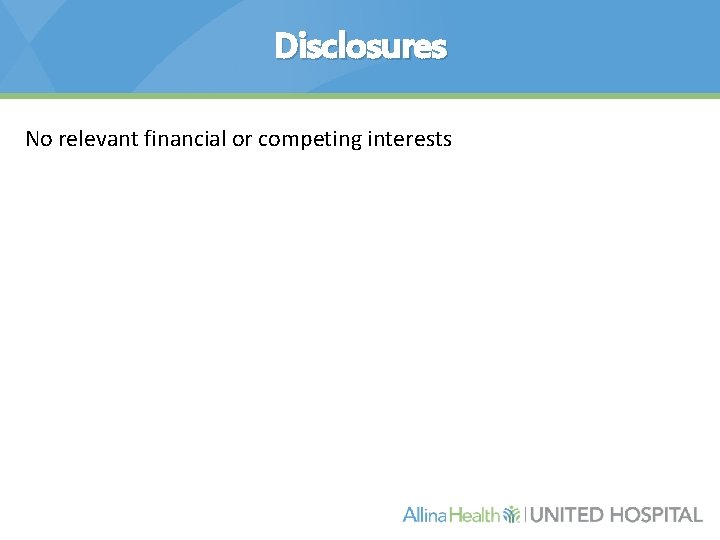 Disclosures

No relevant financial or competing interests

Allina Health | UNITED HOSPITAL